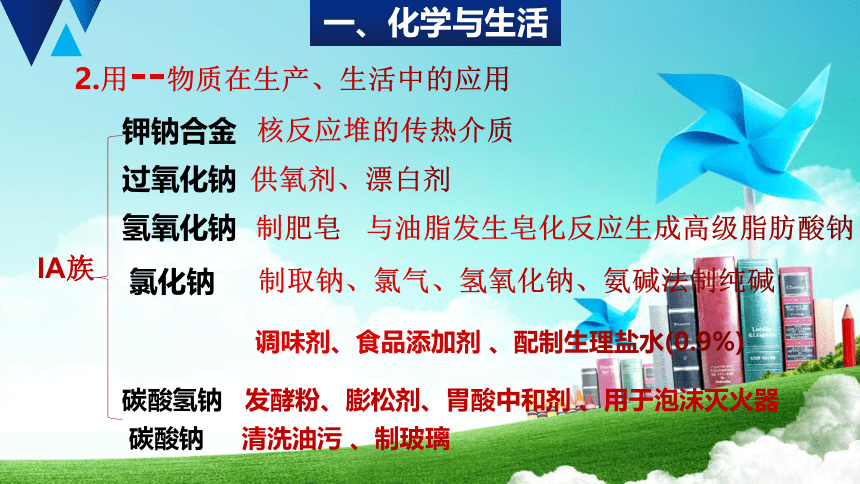 一、化学与生活

2.用--物质在生产、生活中的应用

IA族

钾钠合金 核反应堆的传热介质

过氧化钠 供氧剂、漂白剂

氢氧化钠 制肥皂 与油脂发生皂化反应生成高级脂肪酸钠

氯化钠 制取钠、氯气、氢氧化钠、氨碱法制纯碱

调味剂、食品添加剂 、配制生理盐水(0.9%)

碳酸氢钠 发酵粉、膨松剂、胃酸中和剂、用于泡沫灭火器

碳酸钠 清洗油污 、制玻璃